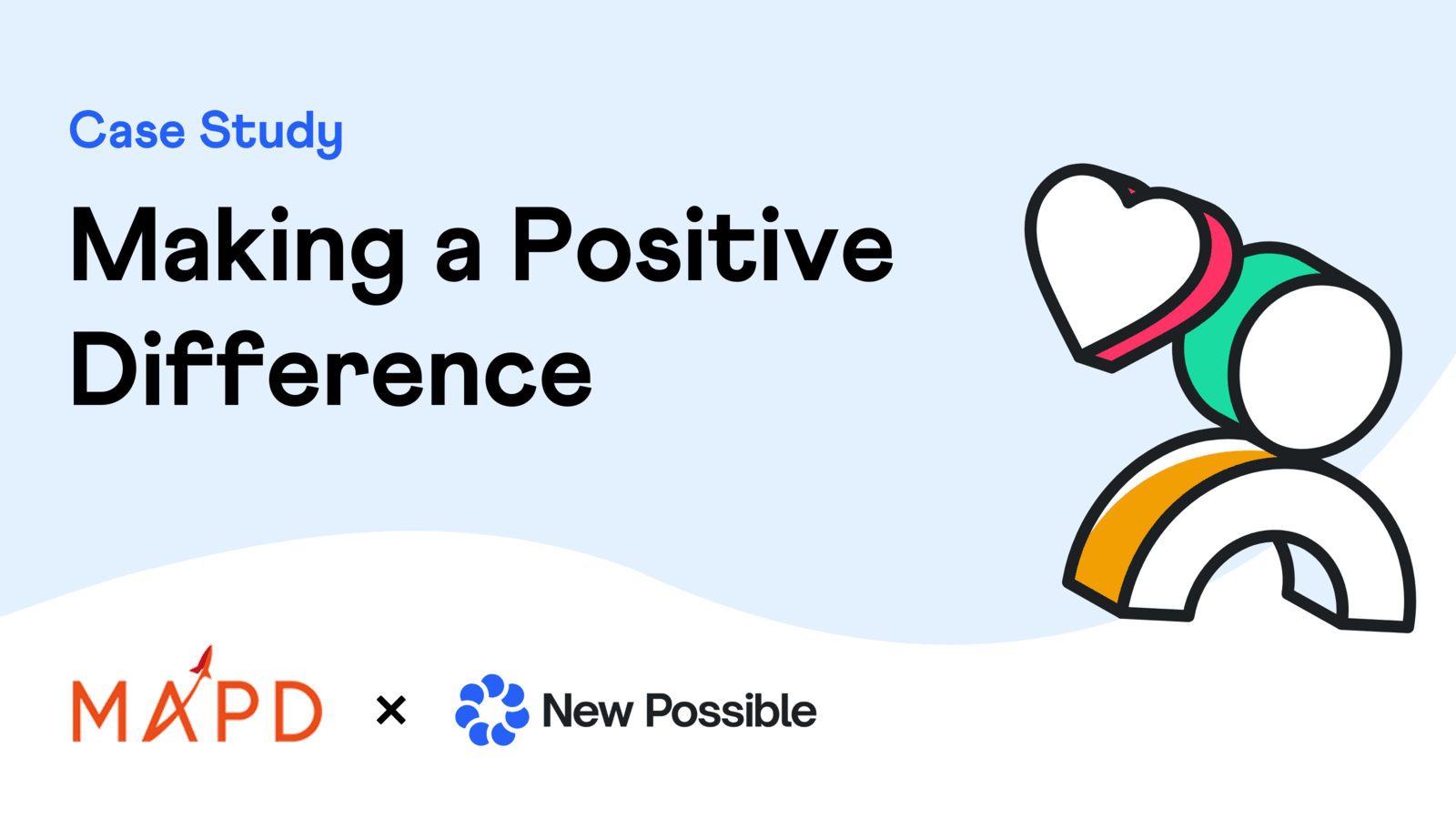 Case Study

Making a Positive Difference

MAPD × New Possible